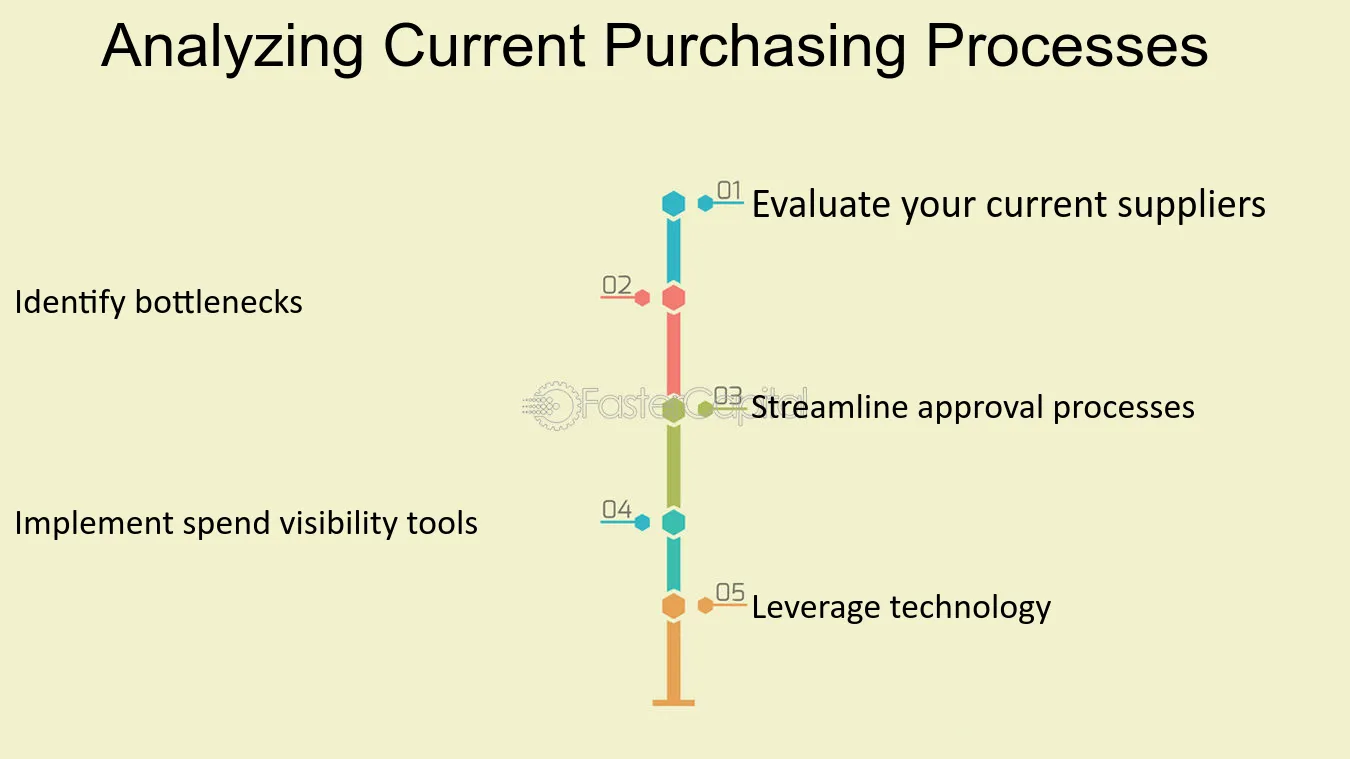 Analyzing Current Purchasing Processes

01 Evaluate your current suppliers

02

Identify bottlenecks

03 Streamline approval processes

04

Implement spend visibility tools

05 Leverage technology

FasterCapital